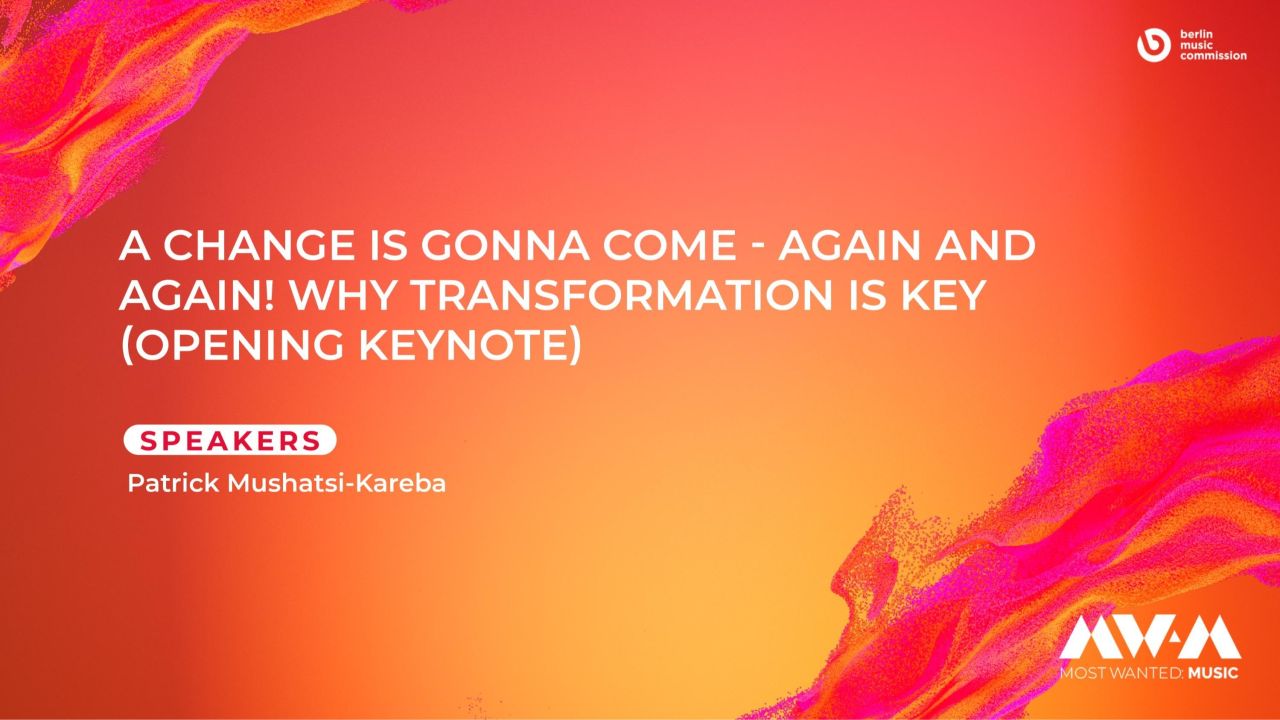 berlin music commission

A CHANGE IS GONNA COME - AGAIN AND AGAIN! WHY TRANSFORMATION IS KEY (OPENING KEYNOTE)

SPEAKERS

Patrick Mushatsi-Kareba

MW:M

MOST WANTED: MUSIC